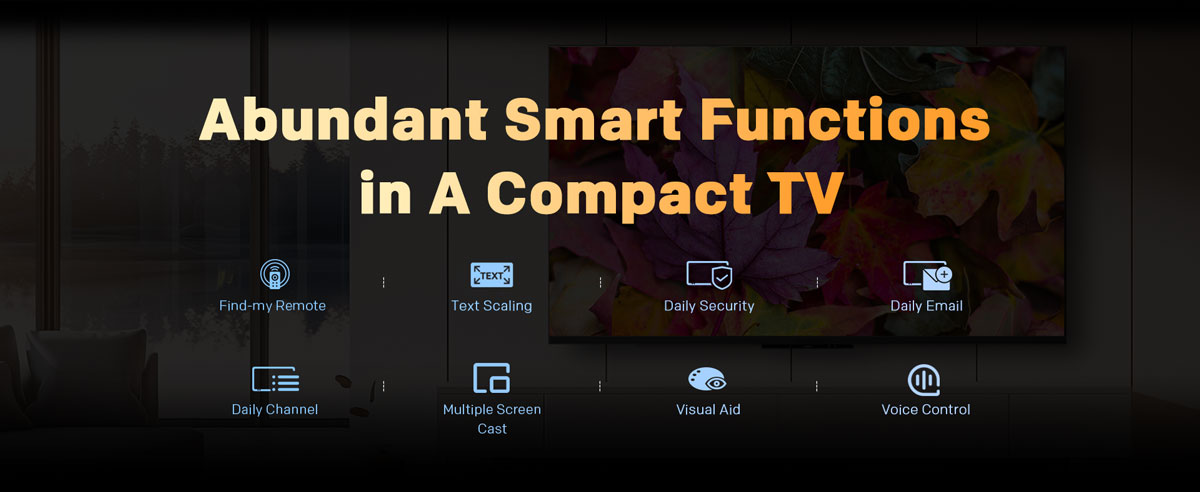 Abundant Smart Functions in A Compact TV

Find-my Remote

TEXT

Text Scaling

Daily Security

Daily Email

Daily Channel

Multiple Screen Cast

Visual Aid

Voice Control